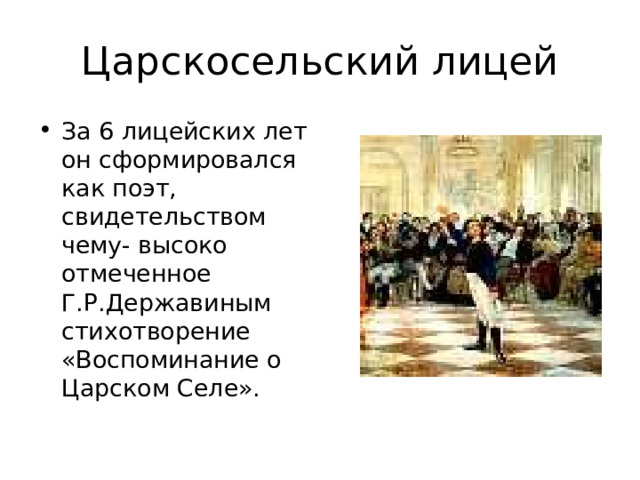 Царскосельский лицей

• За 6 лицейских лет он сформировался как поэт, свидетельством чему- высоко отмеченное Г.Р.Державиным стихотворение «Воспоминание о Царском Селе».